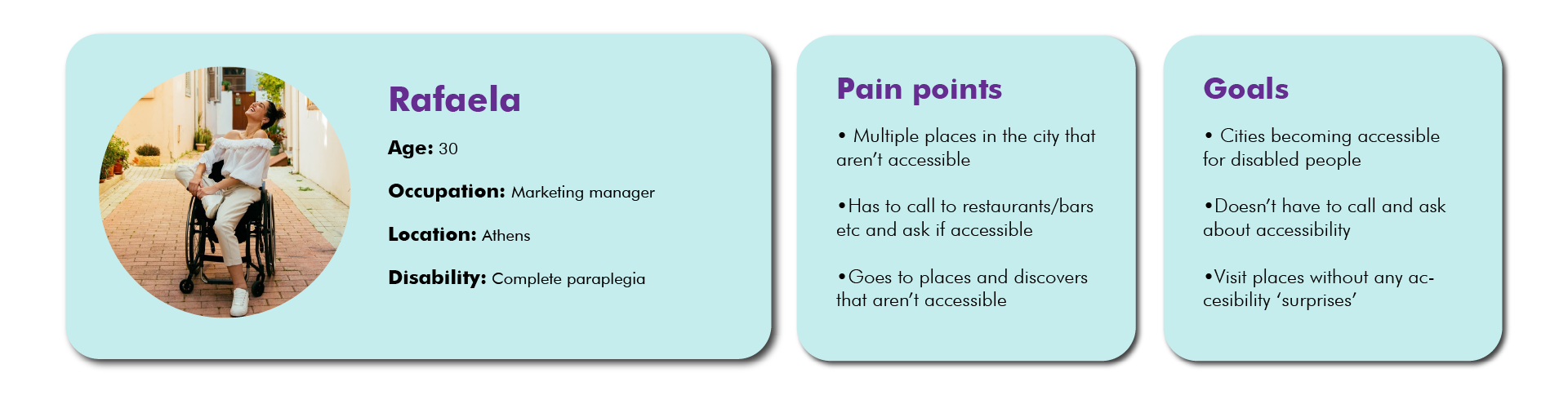 Rafaela

Age: 30

Occupation: Marketing manager

Location: Athens

Disability: Complete paraplegia

Pain points

• Multiple places in the city that aren't accessible

•Has to call to restaurants/bars etc and ask if accessible

•Goes to places and discovers that aren't accessible

Goals

• Cities becoming accessible for disabled people

•Doesn't have to call and ask about accessibility

•Visit places without any accesibility 'surprises'